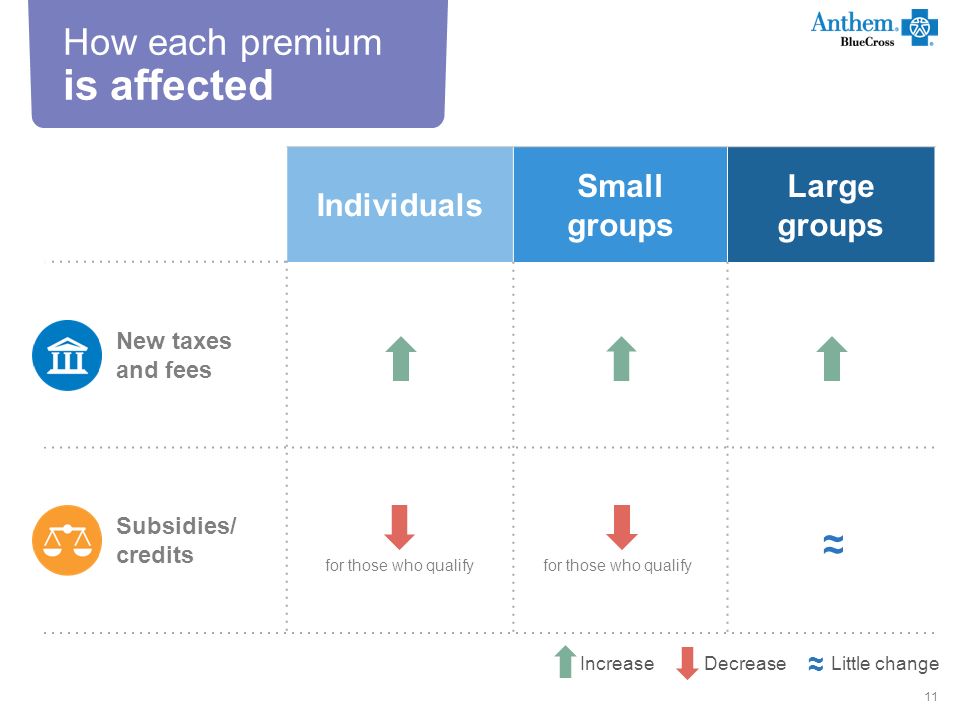 How each premium
is affected

Anthem. BlueCross

| | Individuals | Small groups | Large groups |
|---|---|---|---|
| New taxes and fees | ↑ | ↑ | ↑ |
| Subsidies/ credits | ↓ for those who qualify | ↓ for those who qualify | ≈ |

↑ Increase ↓ Decrease ≈ Little change

11